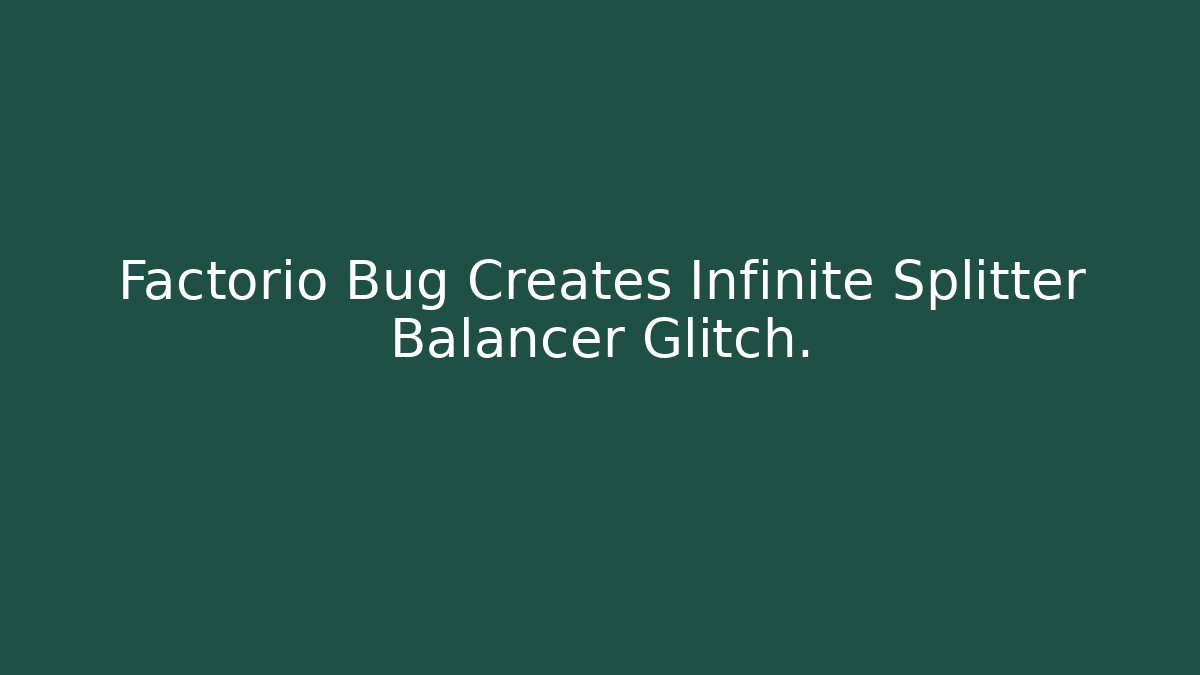 Factorio Bug Creates Infinite Splitter Balancer Glitch.